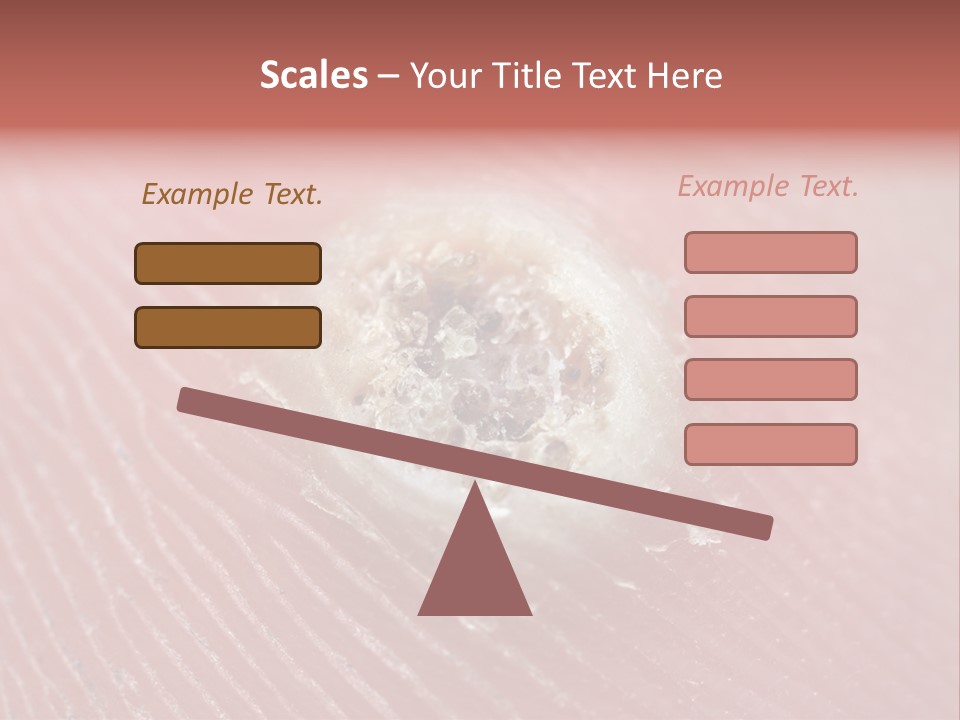 Scales – Your Title Text Here

Example Text.

Example Text.